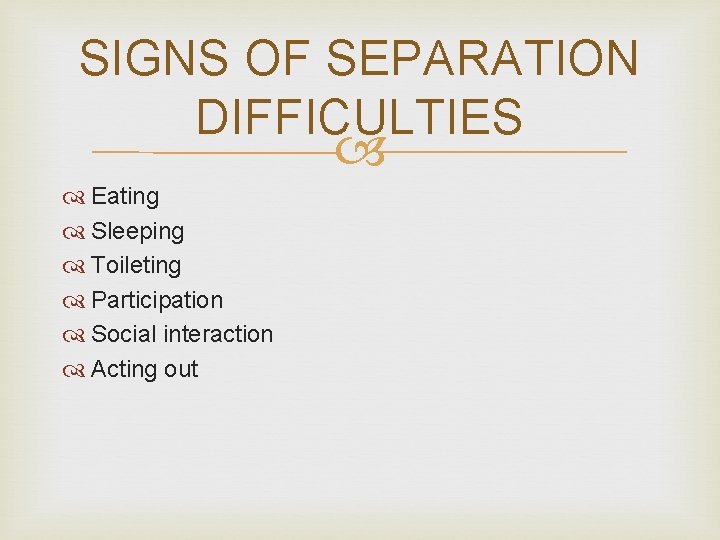 SIGNS OF SEPARATION DIFFICULTIES

Eating
Sleeping
Toileting
Participation
Social interaction
Acting out